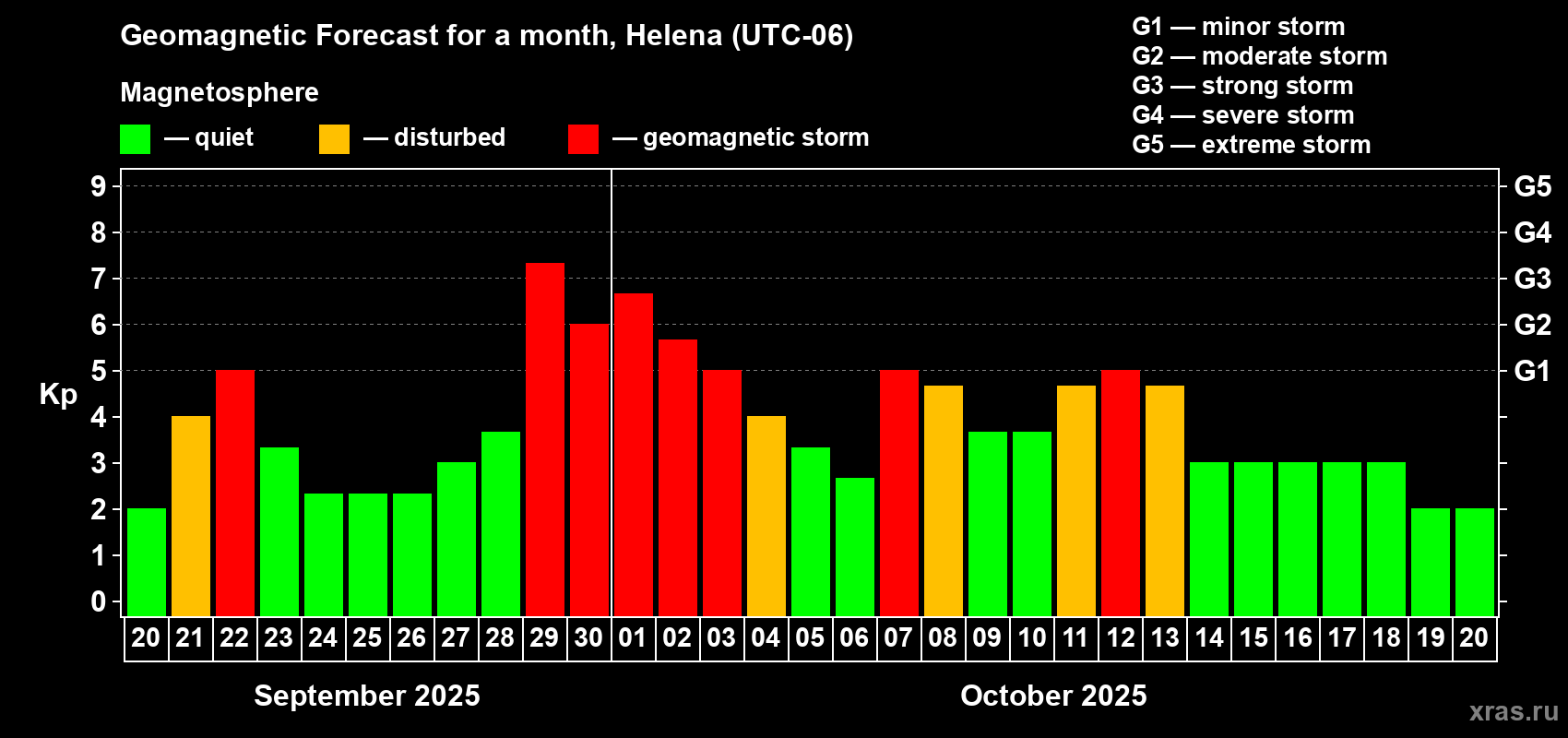 Geomagnetic Forecast for a month, Helena (UTC-06)

Magnetosphere

— quiet — disturbed — geomagnetic storm

G1 — minor storm
G2 — moderate storm
G3 — strong storm
G4 — severe storm
G5 — extreme storm

Kp

9
8
7
6
5
4
3
2
1
0

G5
G4
G3
G2
G1

20 21 22 23 24 25 26 27 28 29 30 01 02 03 04 05 06 07 08 09 10 11 12 13 14 15 16 17 18 19 20

September 2025

October 2025

xras.ru